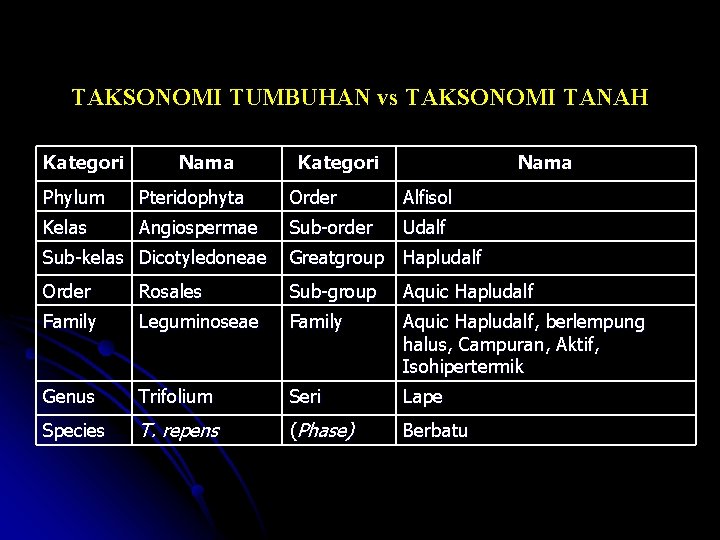 TAKSONOMI TUMBUHAN vs TAKSONOMI TANAH

| Kategori | Nama | Kategori | Nama |
|---|---|---|---|
| Phylum | Pteridophyta | Order | Alfisol |
| Kelas | Angiospermae | Sub-order | Udalf |
| Sub-kelas | Dicotyledoneae | Greatgroup | Hapludalf |
| Order | Rosales | Sub-group | Aquic Hapludalf |
| Family | Leguminoseae | Family | Aquic Hapludalf, berlempung halus, Campuran, Aktif, Isohipertermik |
| Genus | Trifolium | Seri | Lape |
| Species | T. repens | (Phase) | Berbatu |